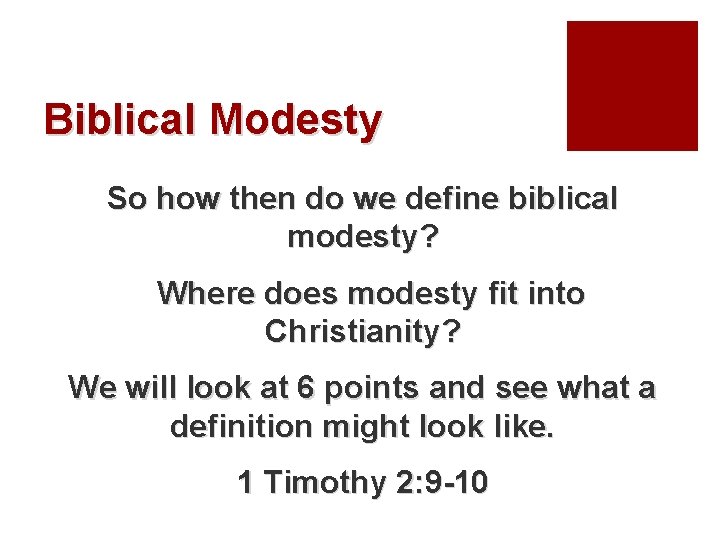 Biblical Modesty

So how then do we define biblical modesty?

Where does modesty fit into Christianity?

We will look at 6 points and see what a definition might look like.

1 Timothy 2:9-10